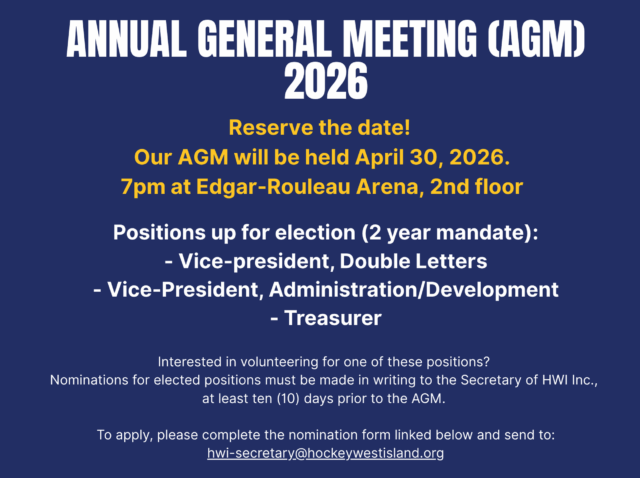 ANNUAL GENERAL MEETING (AGM) 2026

Reserve the date!
Our AGM will be held April 30, 2026.
7pm at Edgar-Rouleau Arena, 2nd floor

Positions up for election (2 year mandate):
- Vice-president, Double Letters
- Vice-President, Administration/Development
- Treasurer

Interested in volunteering for one of these positions?
Nominations for elected positions must be made in writing to the Secretary of HWI Inc., at least ten (10) days prior to the AGM.

To apply, please complete the nomination form linked below and send to:
hwi-secretary@hockeywestisland.org